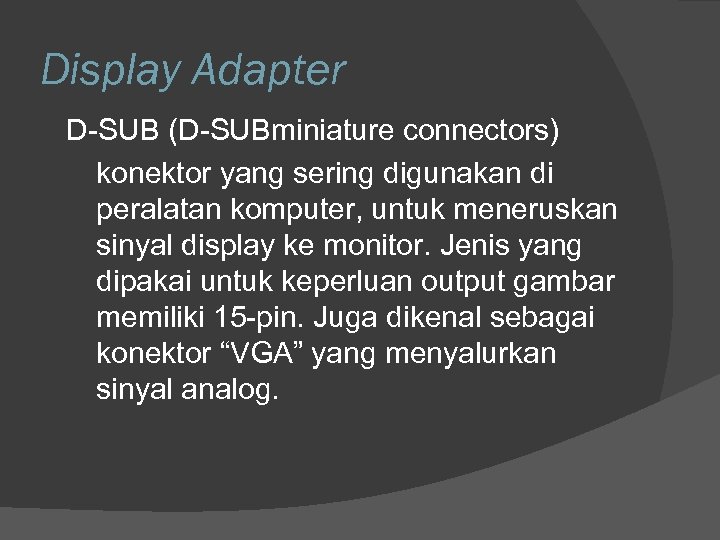 Display Adapter

D-SUB (D-SUBminiature connectors) konektor yang sering digunakan di peralatan komputer, untuk meneruskan sinyal display ke monitor. Jenis yang dipakai untuk keperluan output gambar memiliki 15-pin. Juga dikenal sebagai konektor “VGA” yang menyalurkan sinyal analog.